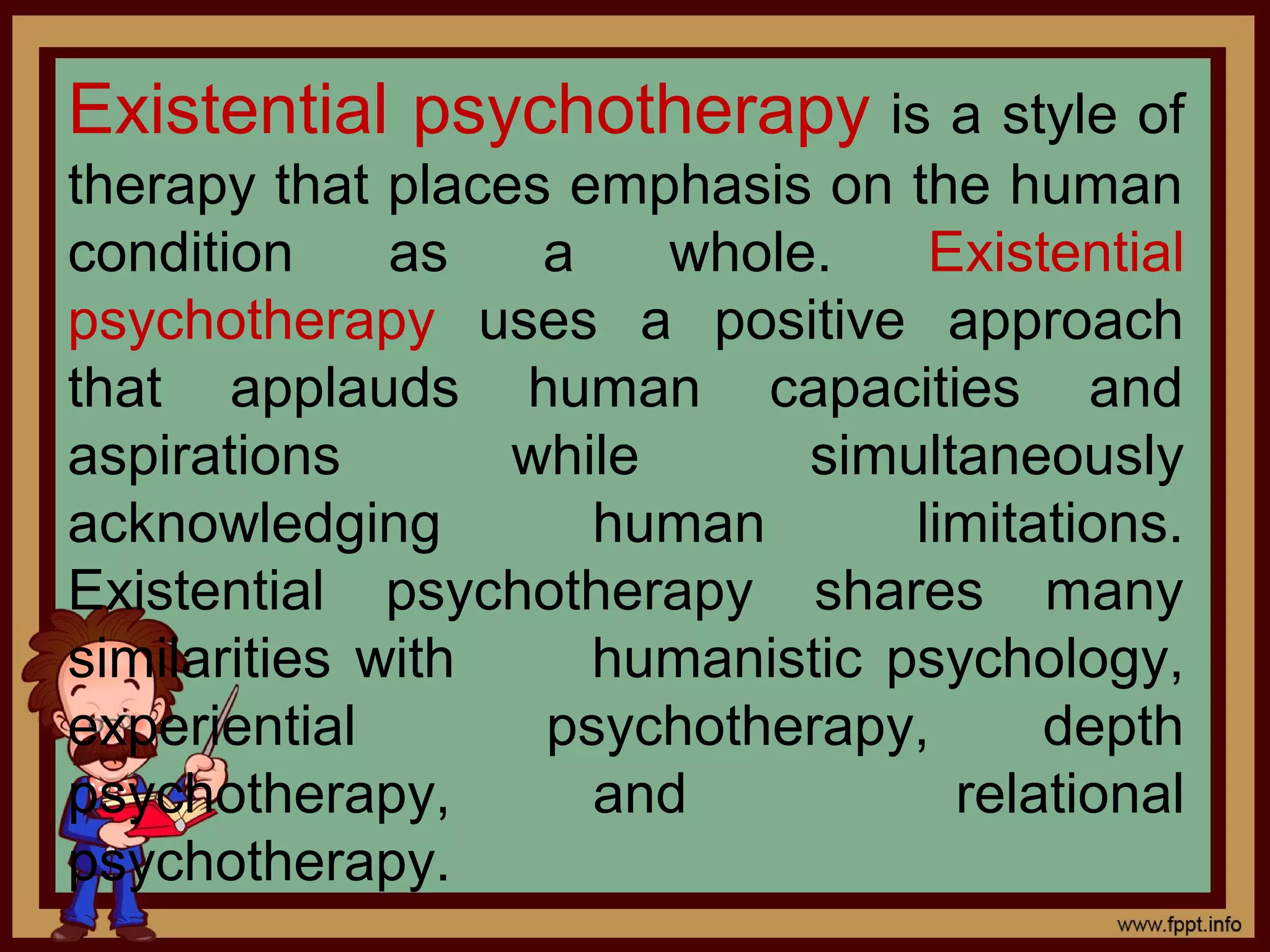 Existential psychotherapy is a style of therapy that places emphasis on the human condition as a whole. Existential psychotherapy uses a positive approach that applauds human capacities and aspirations while simultaneously acknowledging human limitations. Existential psychotherapy shares many similarities with humanistic psychology, experiential psychotherapy, depth psychotherapy, and relational psychotherapy.

www.fppt.info